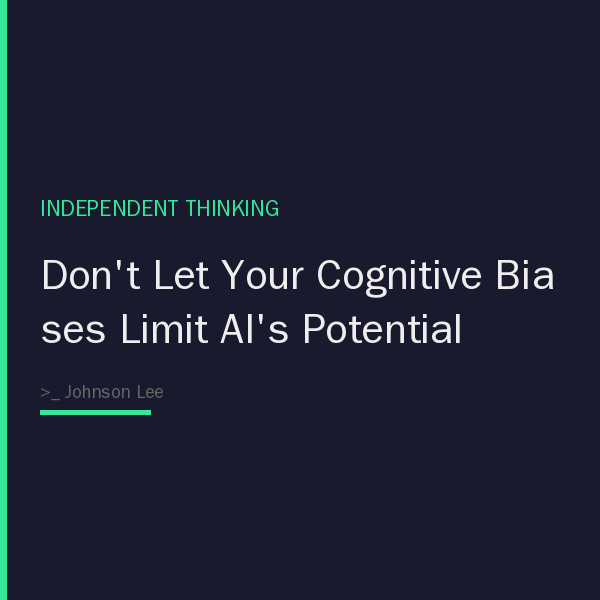 INDEPENDENT THINKING

Don't Let Your Cognitive Biases Limit AI's Potential

>_ Johnson Lee